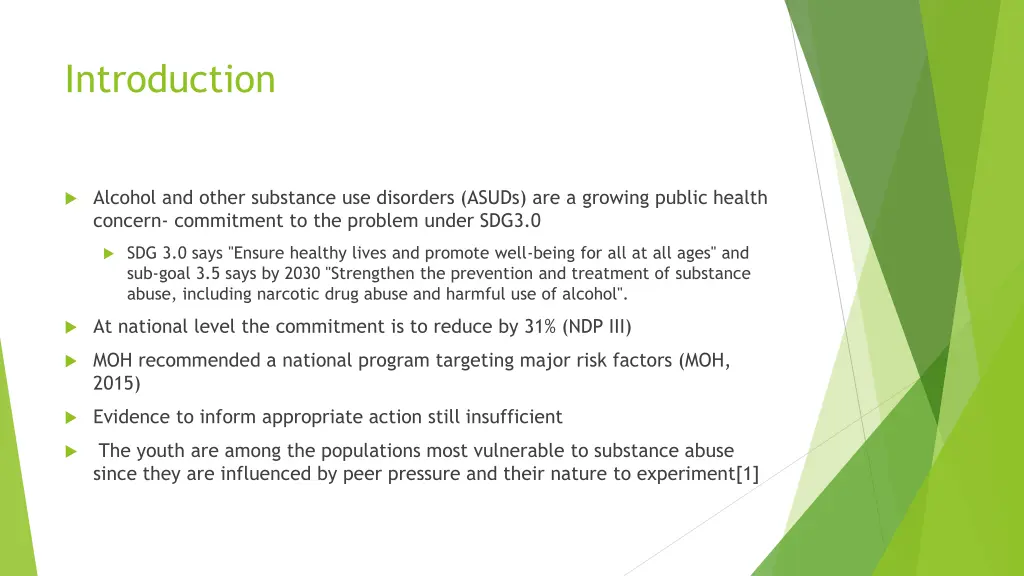 Introduction

Alcohol and other substance use disorders (ASUDs) are a growing public health concern- commitment to the problem under SDG3.0

SDG 3.0 says "Ensure healthy lives and promote well-being for all at all ages" and sub-goal 3.5 says by 2030 "Strengthen the prevention and treatment of substance abuse, including narcotic drug abuse and harmful use of alcohol".

At national level the commitment is to reduce by 31% (NDP III)

MOH recommended a national program targeting major risk factors (MOH, 2015)

Evidence to inform appropriate action still insufficient

The youth are among the populations most vulnerable to substance abuse since they are influenced by peer pressure and their nature to experiment[1]